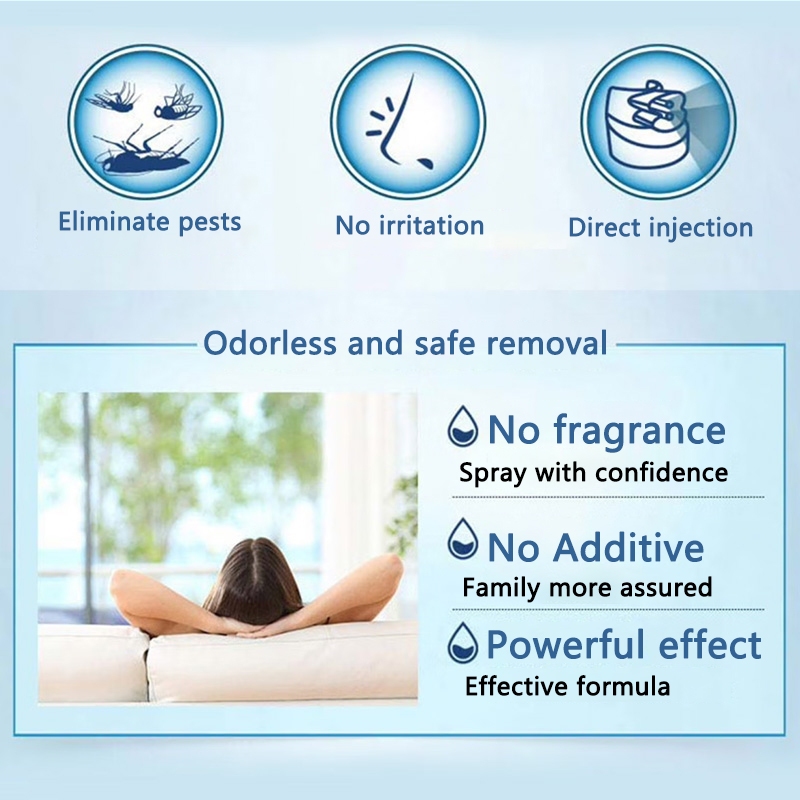 Eliminate pests

No irritation

Direct injection

Odorless and safe removal

No fragrance
Spray with confidence

No Additive
Family more assured

Powerful effect
Effective formula